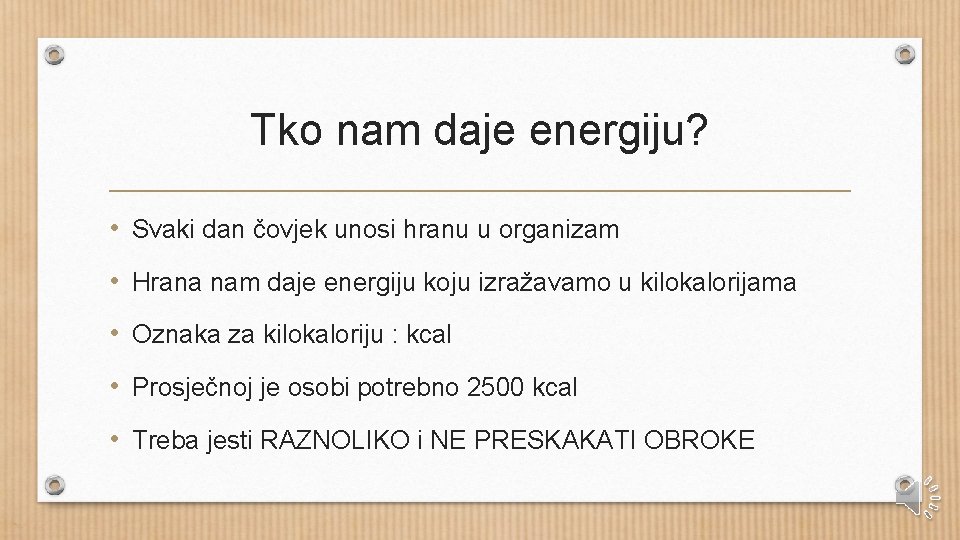 Tko nam daje energiju?

• Svaki dan čovjek unosi hranu u organizam
• Hrana nam daje energiju koju izražavamo u kilokalorijama
• Oznaka za kilokaloriju : kcal
• Prosječnoj je osobi potrebno 2500 kcal
• Treba jesti RAZNOLIKO i NE PRESKAKATI OBROKE